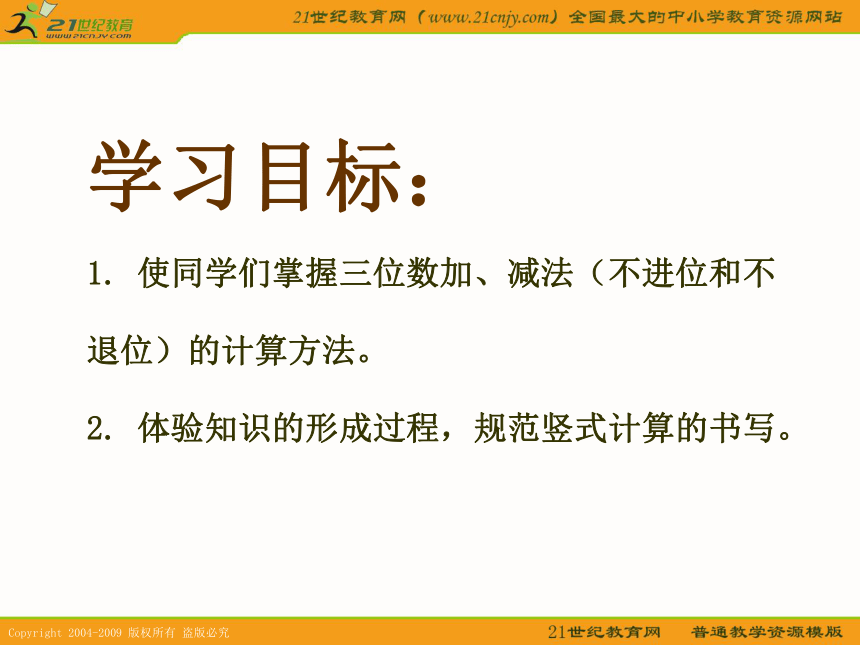 21世纪教育
www.21cnjy.com

21世纪教育网（www.21cnjy.com）全国最大的中小学教育资源网站

学习目标：

1. 使同学们掌握三位数加、减法（不进位和不退位）的计算方法。

2. 体验知识的形成过程，规范竖式计算的书写。

Copyright 2004-2009 版权所有 盗版必究

21世纪教育网 普通教学资源模版